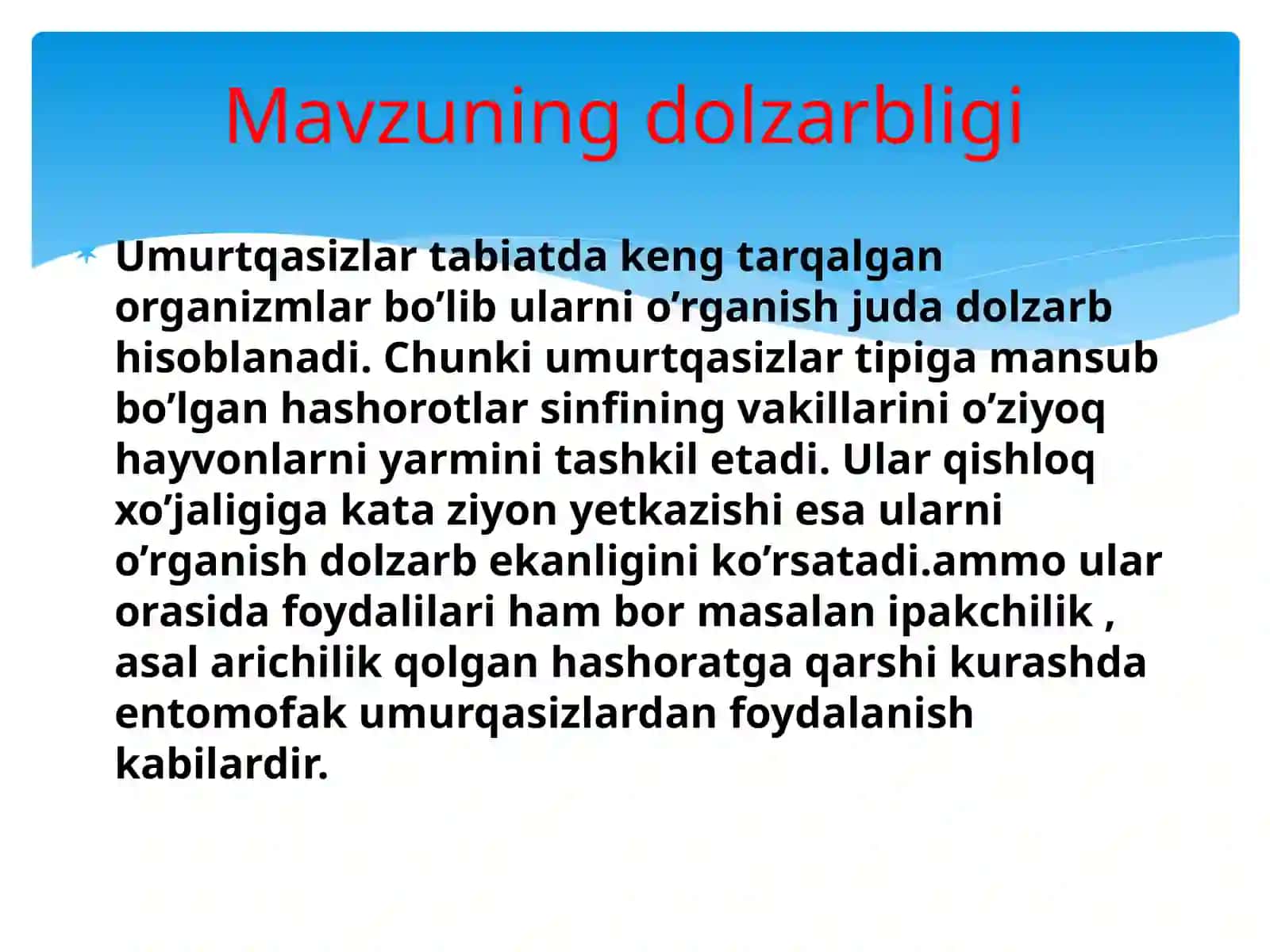 Mavzuning dolzarbligi

Umurtqasizlar tabiatda keng tarqalgan organizmlar bo’lib ularni o’rganish juda dolzarb hisoblanadi. Chunki umurtqasizlar tipiga mansub bo’lgan hashorotlar sinfining vakillarini o’ziyoq hayvonlarni yarmini tashkil etadi. Ular qishloq xo’jaligiga kata ziyon yetkazishi esa ularni o’rganish dolzarb ekanligini ko’rsatadi.ammo ular orasida foydalilari ham bor masalan ipakchilik , asal arichilik qolgan hashoratga qarshi kurashda entomofak umurqasizlardan foydalanish kabilardir.